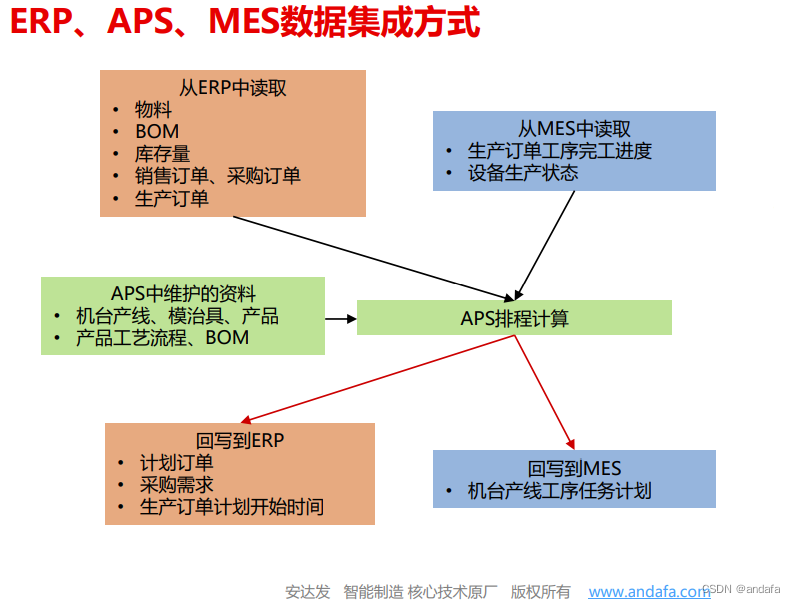 ERP、APS、MES数据集成方式

从ERP中读取
• 物料
• BOM
• 库存量
• 销售订单、采购订单
• 生产订单

从MES中读取
• 生产订单工序完工进度
• 设备生产状态

APS中维护的资料
• 机台产线、模治具、产品
• 产品工艺流程、BOM

APS排程计算

回写到ERP
• 计划订单
• 采购需求
• 生产订单计划开始时间

回写到MES
• 机台产线工序任务计划

安达发 智能制造 核心技术原厂 版权所有 www.andafa.com CSDN @andafa